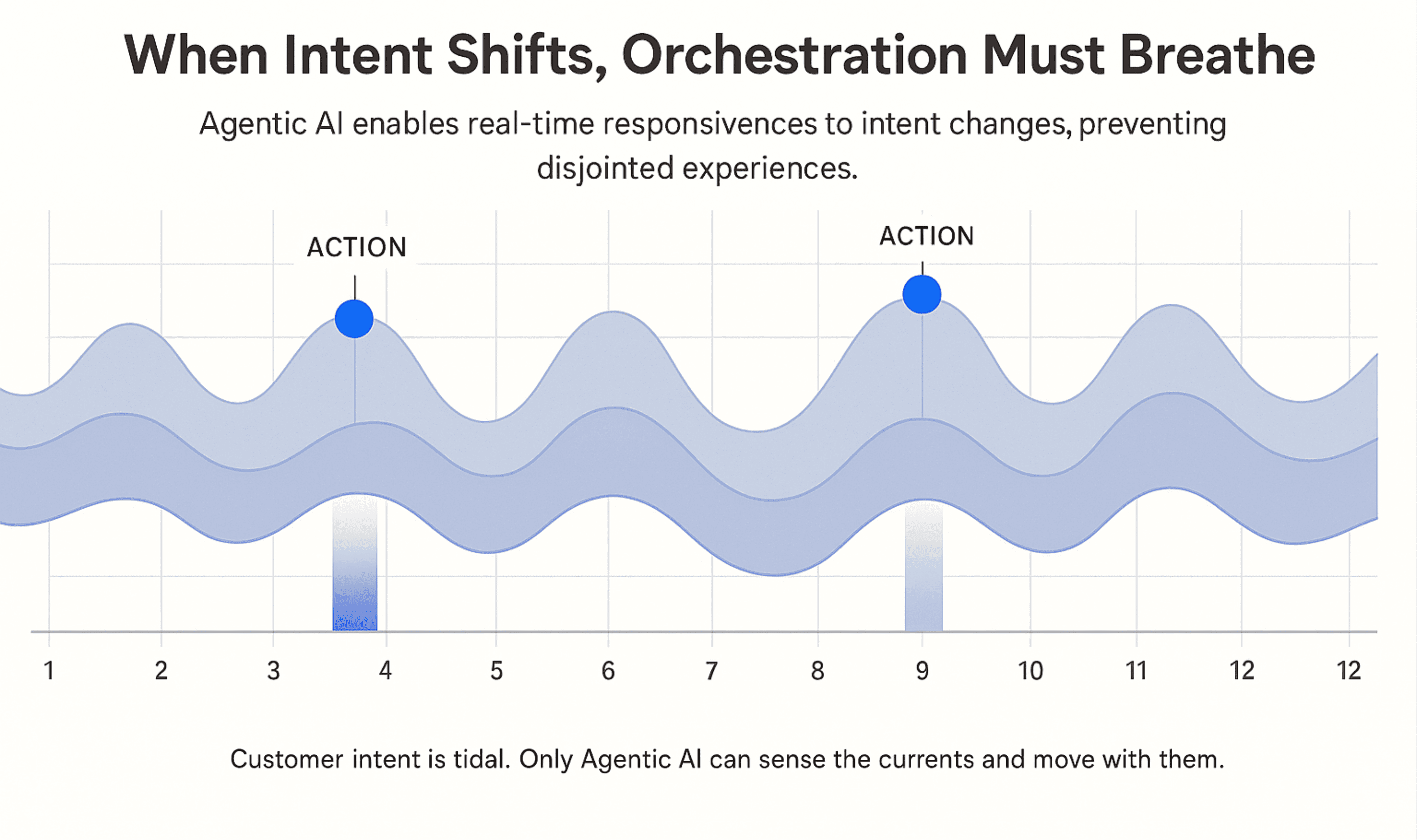 When Intent Shifts, Orchestration Must Breathe

Agentic AI enables real-time responsivences to intent changes, preventing disjointed experiences.

ACTION

ACTION

1 2 3 4 5 6 7 8 9 10 11 12 12

Customer intent is tidal. Only Agentic AI can sense the currents and move with them.